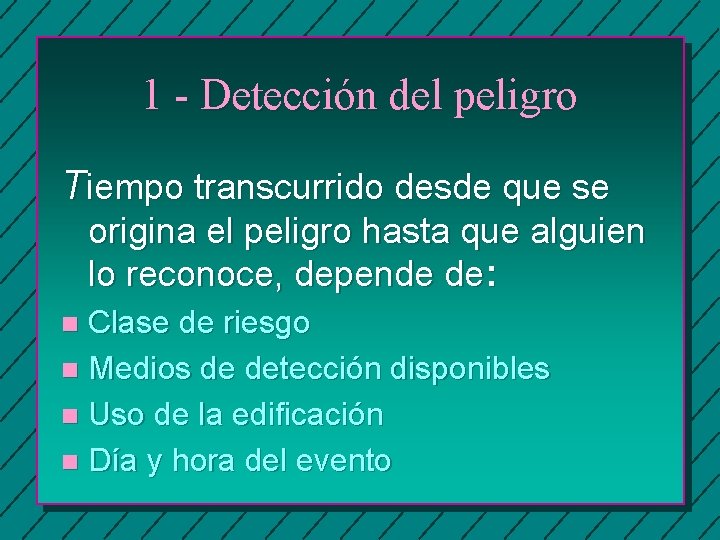 1 - Detección del peligro

Tiempo transcurrido desde que se origina el peligro hasta que alguien lo reconoce, depende de:

- Clase de riesgo
- Medios de detección disponibles
- Uso de la edificación
- Día y hora del evento